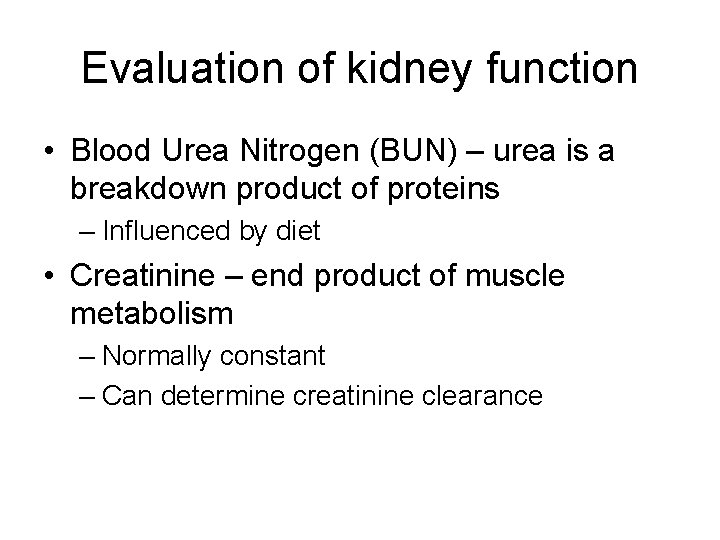 Evaluation of kidney function

• Blood Urea Nitrogen (BUN) – urea is a breakdown product of proteins
– Influenced by diet

• Creatinine – end product of muscle metabolism
– Normally constant
– Can determine creatinine clearance